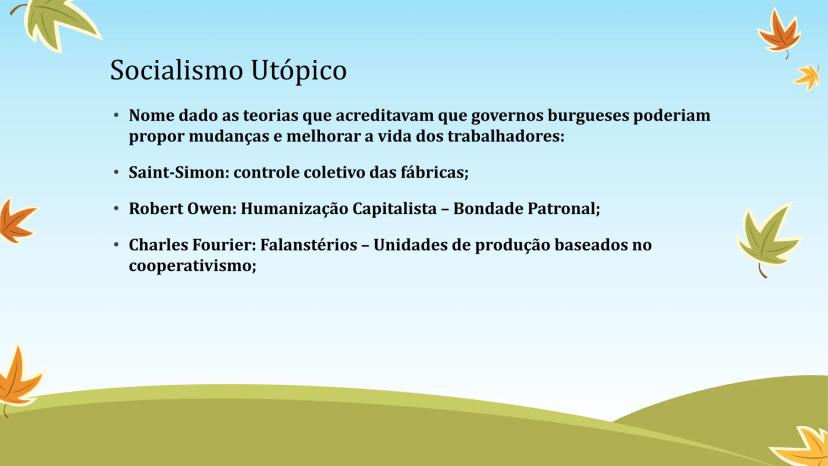 Socialismo Utópico

• Nome dado as teorias que acreditavam que governos burgueses poderiam propor mudanças e melhorar a vida dos trabalhadores:

• Saint-Simon: controle coletivo das fábricas;

• Robert Owen: Humanização Capitalista – Bondade Patronal;

• Charles Fourier: Falanstérios – Unidades de produção baseados no cooperativismo;